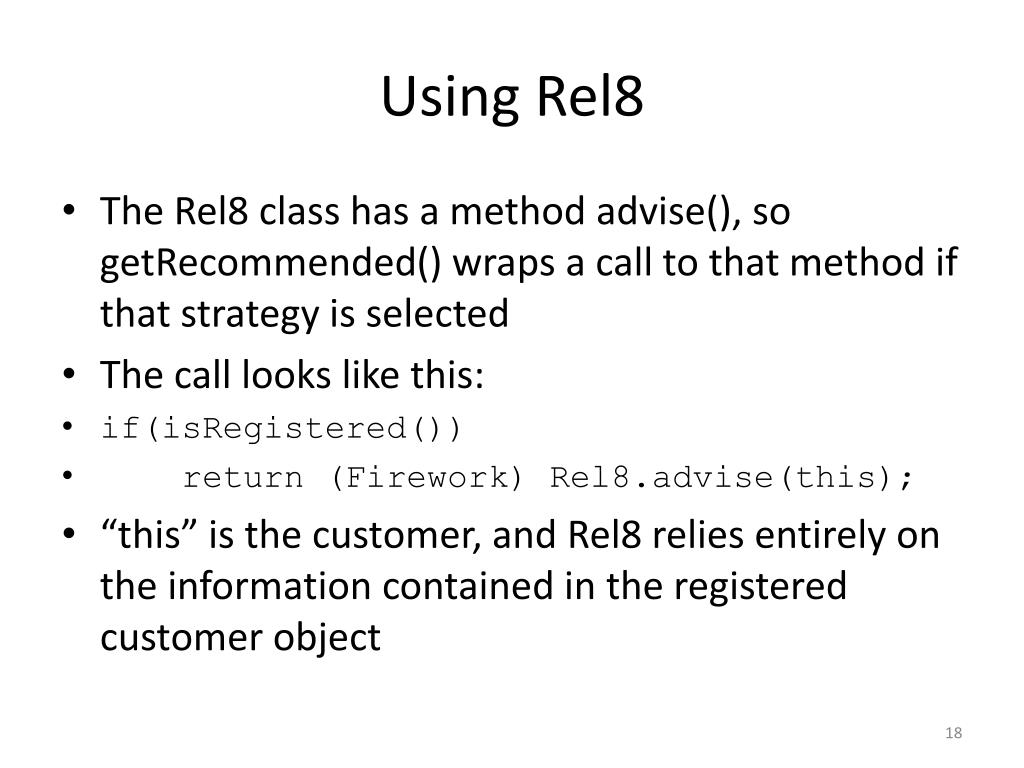 Using Rel8

• The Rel8 class has a method advise(), so getRecommended() wraps a call to that method if that strategy is selected
• The call looks like this:
• if(isRegistered())
•     return (Firework) Rel8.advise(this);
• “this” is the customer, and Rel8 relies entirely on the information contained in the registered customer object

18